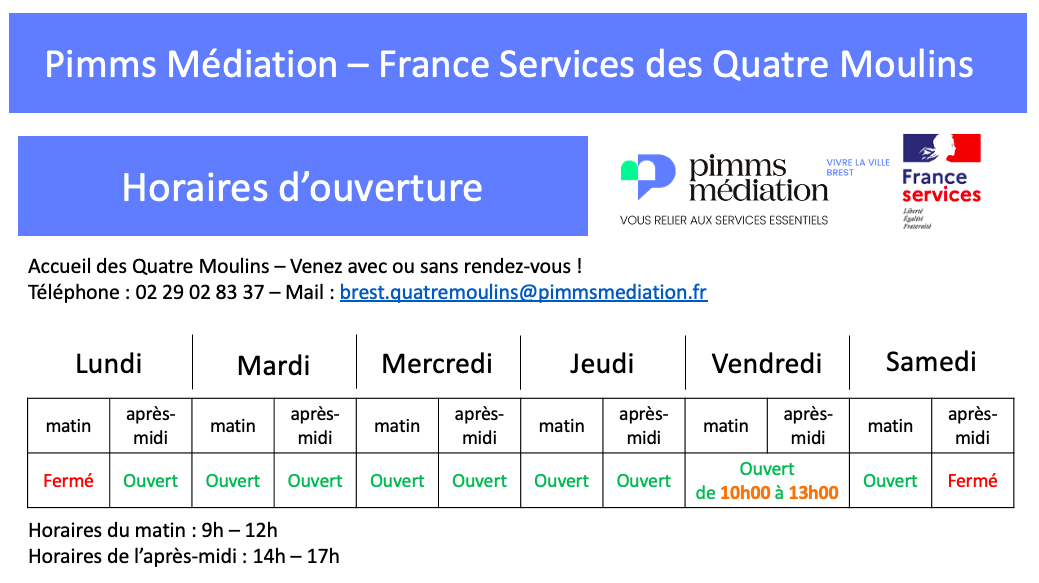 Pimms Médiation – France Services des Quatre Moulins

Horaires d'ouverture

pimms médiation
VIVRE LA VILLE BREST
VOUS RELIER AUX SERVICES ESSENTIELS

France services
Liberté
Égalité
Fraternité

Accueil des Quatre Moulins – Venez avec ou sans rendez-vous !
Téléphone : 02 29 02 83 37 – Mail : brest.quatremoulins@pimmsmediation.fr

| Lundi | | Mardi | | Mercredi | | Jeudi | | Vendredi | | Samedi | |
|---|---|---|---|---|---|---|---|---|---|---|---|
| matin | après-midi | matin | après-midi | matin | après-midi | matin | après-midi | matin | après-midi | matin | après-midi |
| Fermé | Ouvert | Ouvert | Ouvert | Ouvert | Ouvert | Ouvert | Ouvert | Ouvert de 10h00 à 13h00 | | Ouvert | Fermé |

Horaires du matin : 9h – 12h
Horaires de l'après-midi : 14h – 17h